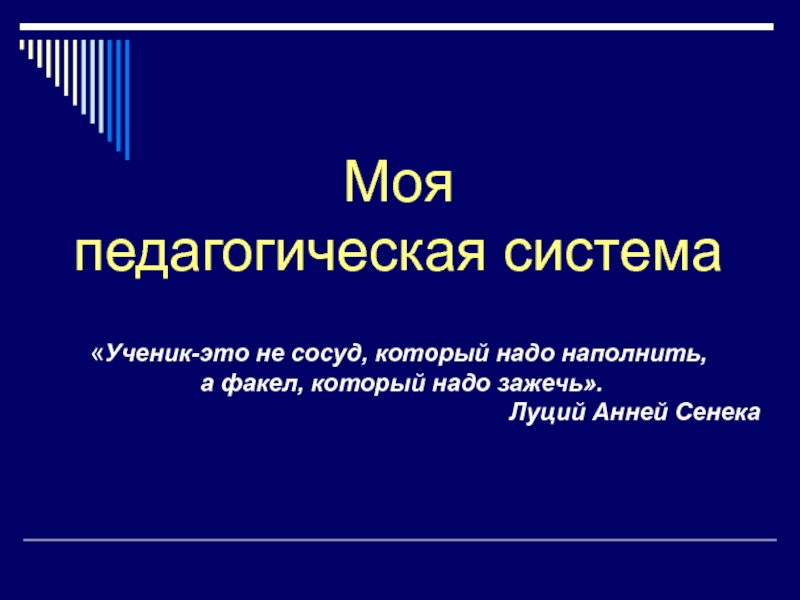 Моя
педагогическая система

«Ученик-это не сосуд, который надо наполнить, а факел, который надо зажечь».
Луций Анней Сенека